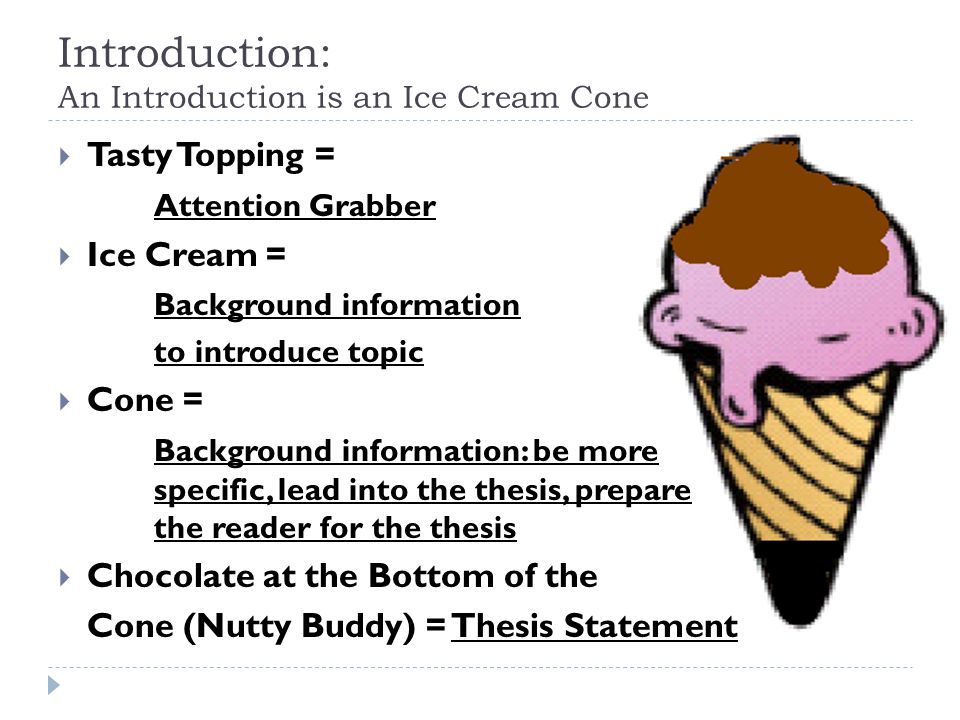 Introduction:
An Introduction is an Ice Cream Cone

Tasty Topping =
Attention Grabber

Ice Cream =
Background information to introduce topic

Cone =
Background information: be more specific, lead into the thesis, prepare the reader for the thesis

Chocolate at the Bottom of the Cone (Nutty Buddy) = Thesis Statement